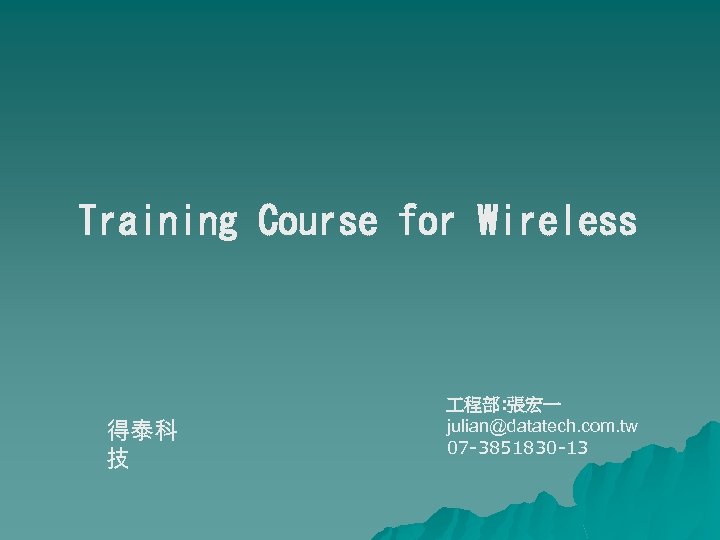 Training Course for Wireless

得泰科技

工程部:張宏一
julian@datatech.com.tw
07-3851830-13